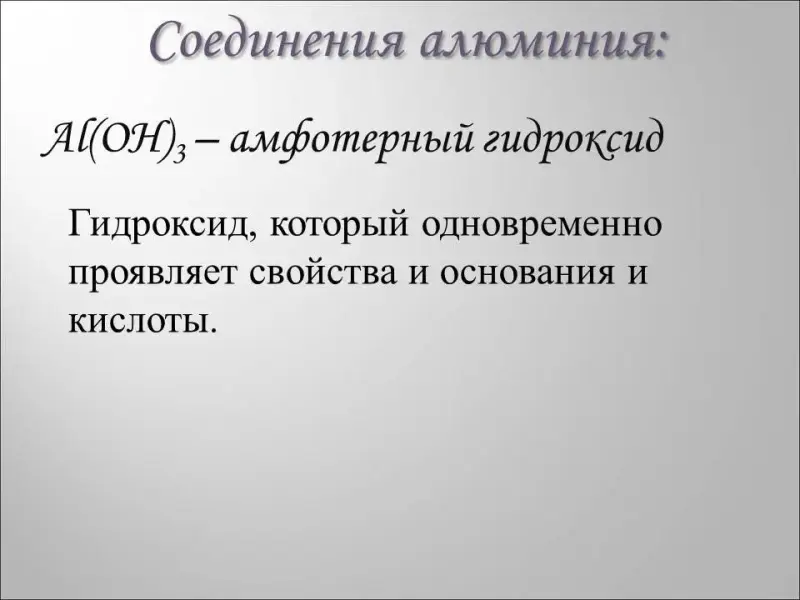 Соединения алюминия:

$Al(OH)_3$ – амфотерный гидроксид

Гидроксид, который одновременно проявляет свойства и основания и кислоты.